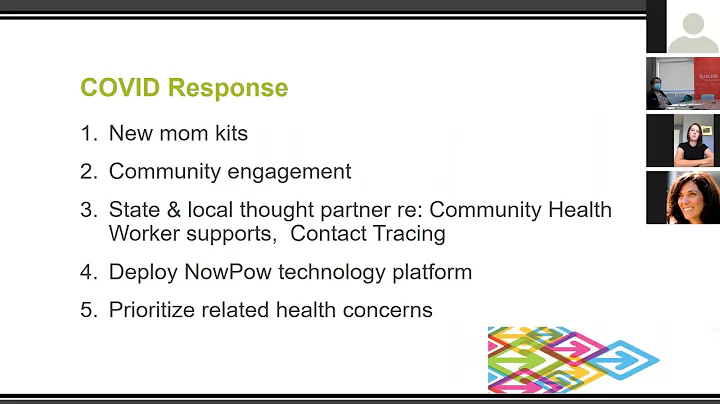 COVID Response

1. New mom kits

2. Community engagement

3. State & local thought partner re: Community Health Worker supports, Contact Tracing

4. Deploy NowPow technology platform

5. Prioritize related health concerns